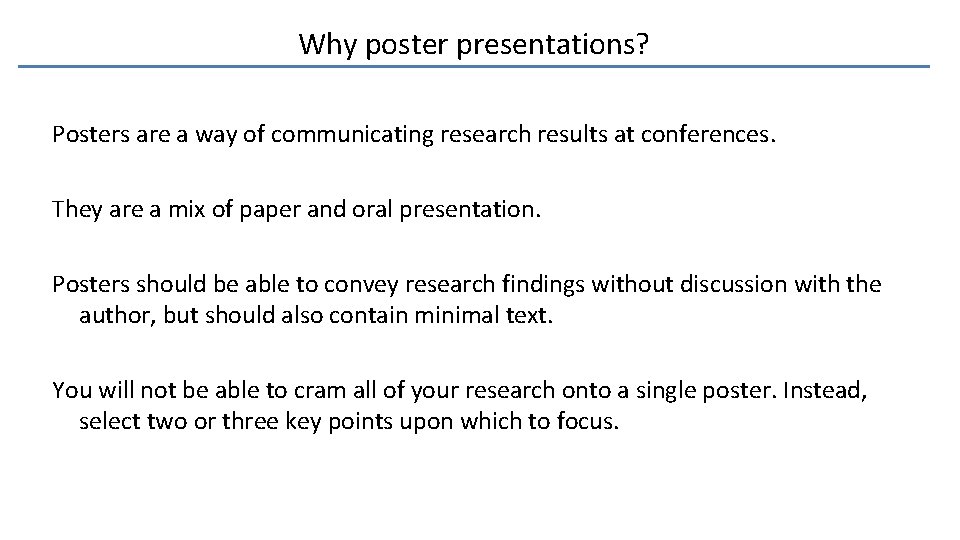 Why poster presentations?

Posters are a way of communicating research results at conferences.

They are a mix of paper and oral presentation.

Posters should be able to convey research findings without discussion with the author, but should also contain minimal text.

You will not be able to cram all of your research onto a single poster. Instead, select two or three key points upon which to focus.